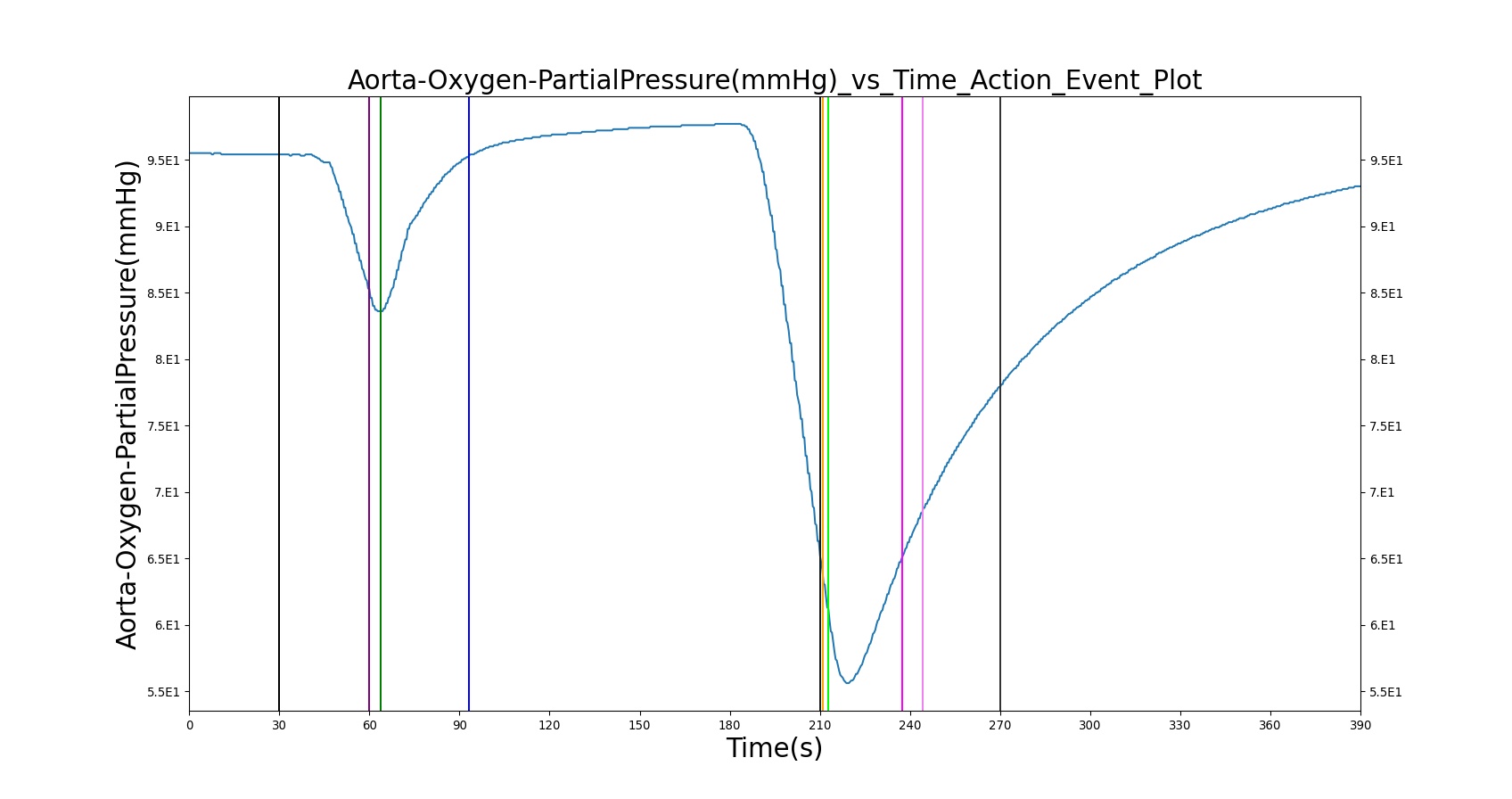 Aorta-Oxygen-PartialPressure(mmHg)_vs_Time_Action_Event_Plot

Aorta-Oxygen-PartialPressure(mmHg)

9.5E1
9.E1
8.5E1
8.E1
7.5E1
7.E1
6.5E1
6.E1
5.5E1

9.5E1
9.E1
8.5E1
8.E1
7.5E1
7.E1
6.5E1
6.E1
5.5E1

0 30 60 90 120 150 180 210 240 270 300 330 360 390

Time(s)